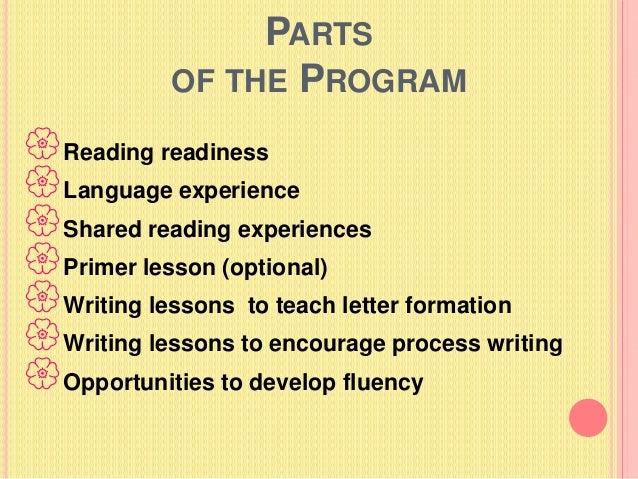 PARTS
OF THE PROGRAM

Reading readiness
Language experience
Shared reading experiences
Primer lesson (optional)
Writing lessons  to teach letter formation
Writing lessons to encourage process writing
Opportunities to develop fluency